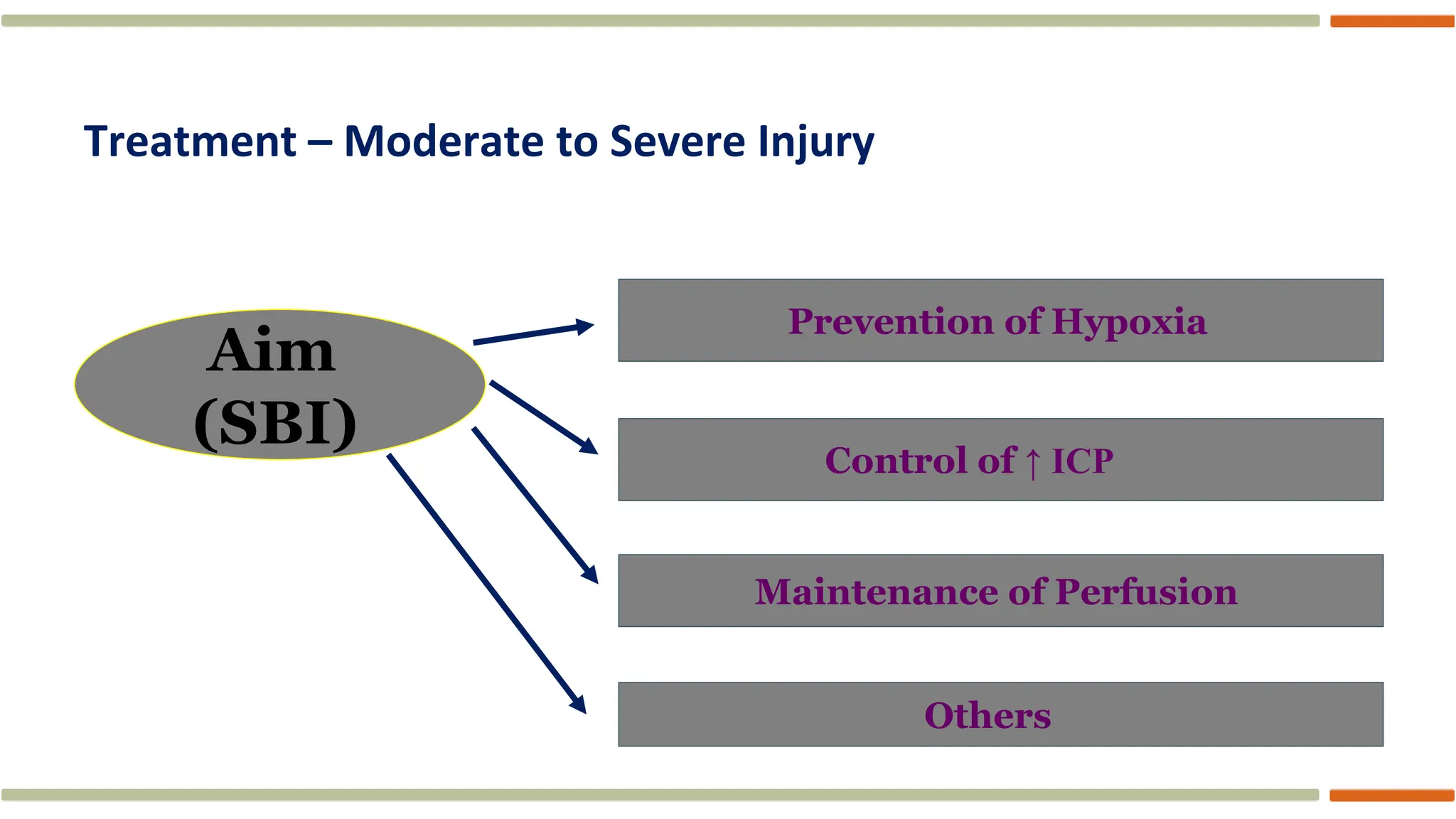 Treatment – Moderate to Severe Injury

Aim (SBI)

Prevention of Hypoxia

Control of ↑ ICP

Maintenance of Perfusion

Others